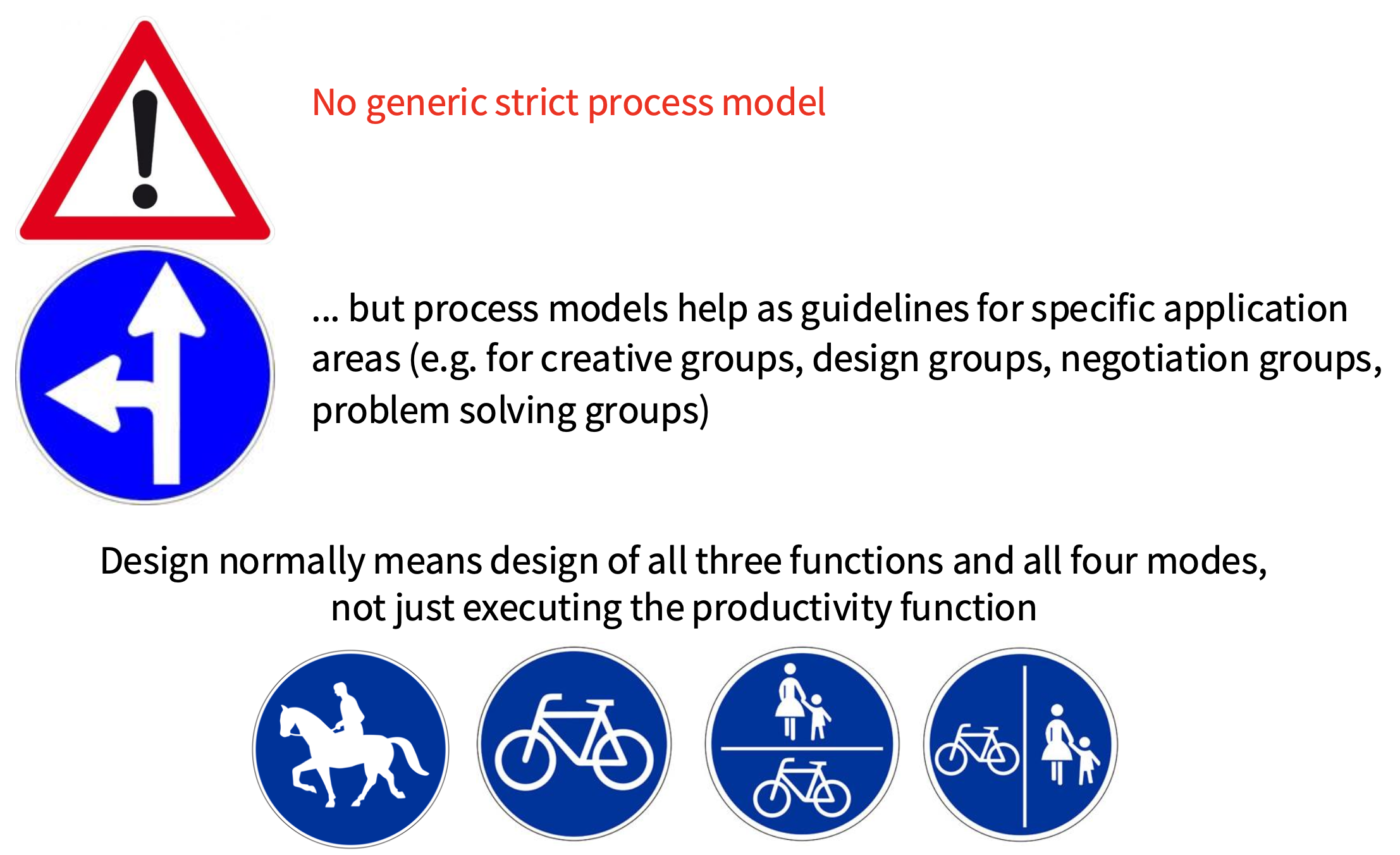 No generic strict process model

... but process models help as guidelines for specific application areas (e.g. for creative groups, design groups, negotiation groups, problem solving groups)

Design normally means design of all three functions and all four modes, not just executing the productivity function